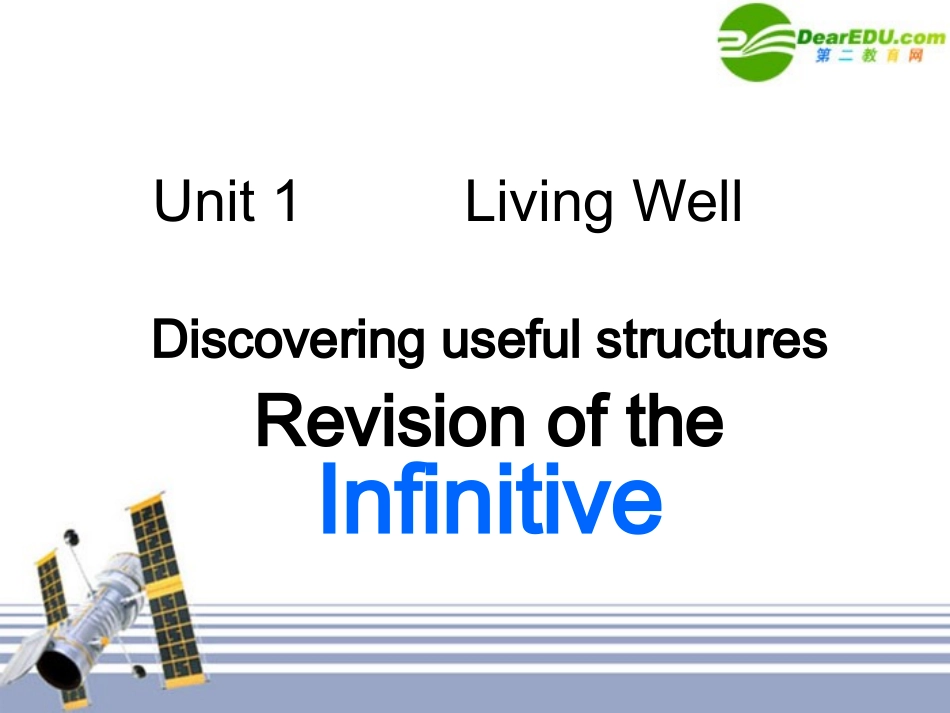 DearEDU.com
第二教育网

Unit 1 Living Well

Discovering useful structures

Revision of the

Infinitive